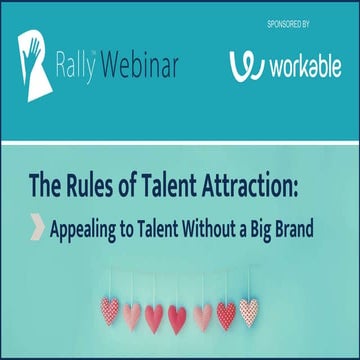 Rally™ Webinar

SPONSORED BY

workable

The Rules of Talent Attraction:

Appealing to Talent Without a Big Brand